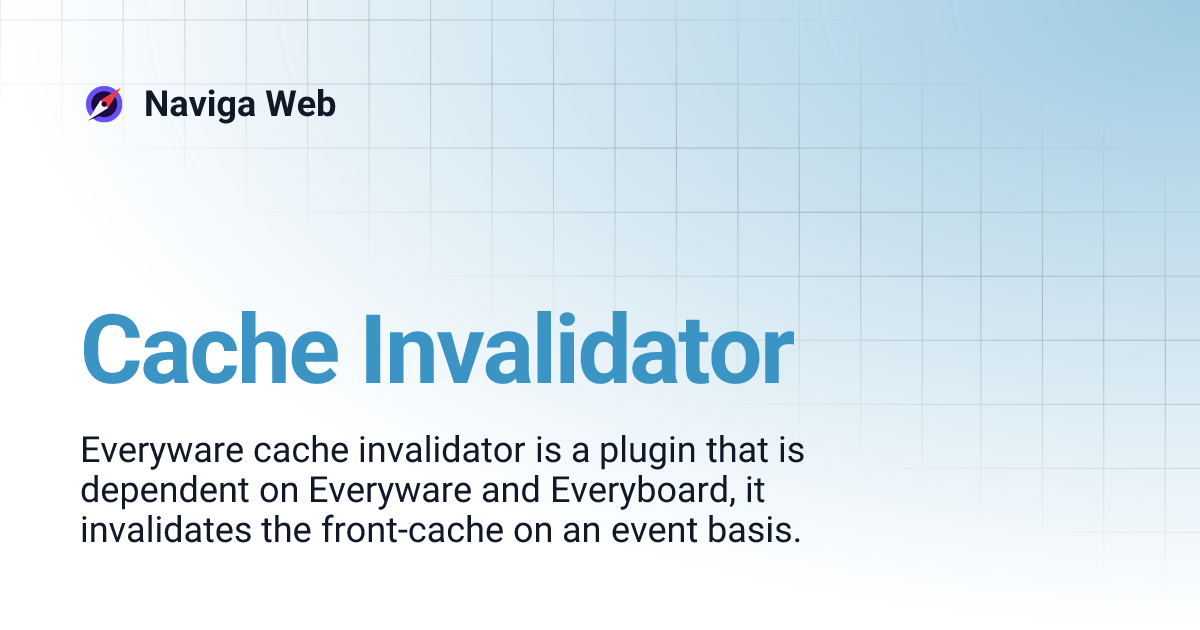 Naviga Web

Cache Invalidator

Everyware cache invalidator is a plugin that is dependent on Everyware and Everyboard, it invalidates the front-cache on an event basis.